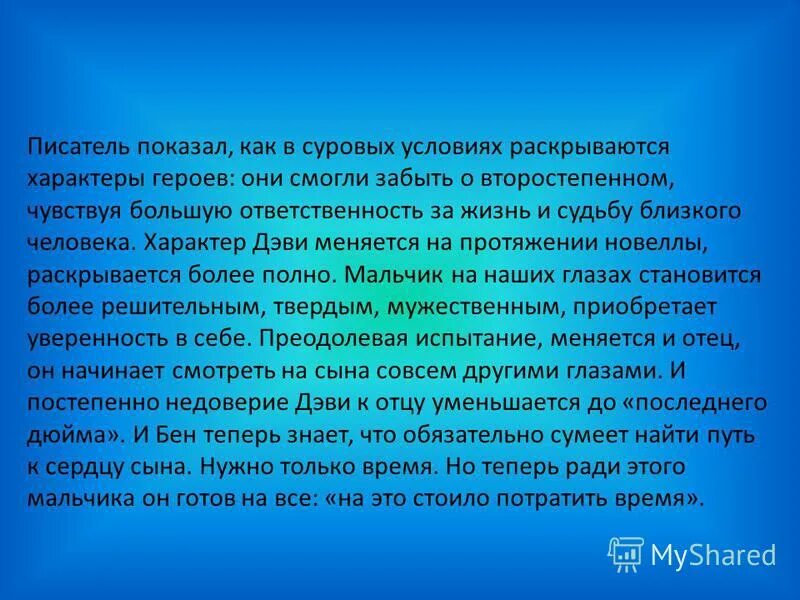 Писатель показал, как в суровых условиях раскрываются характеры героев: они смогли забыть о второстепенном, чувствуя большую ответственность за жизнь и судьбу близкого человека. Характер Дэви меняется на протяжении новеллы, раскрывается более полно. Мальчик на наших глазах становится более решительным, твердым, мужественным, приобретает уверенность в себе. Преодолевая испытание, меняется и отец, он начинает смотреть на сына совсем другими глазами. И постепенно недоверие Дэви к отцу уменьшается до «последнего дюйма». И Бен теперь знает, что обязательно сумеет найти путь к сердцу сына. Нужно только время. Но теперь ради этого мальчика он готов на все: «на это стоило потратить время».

MyShared